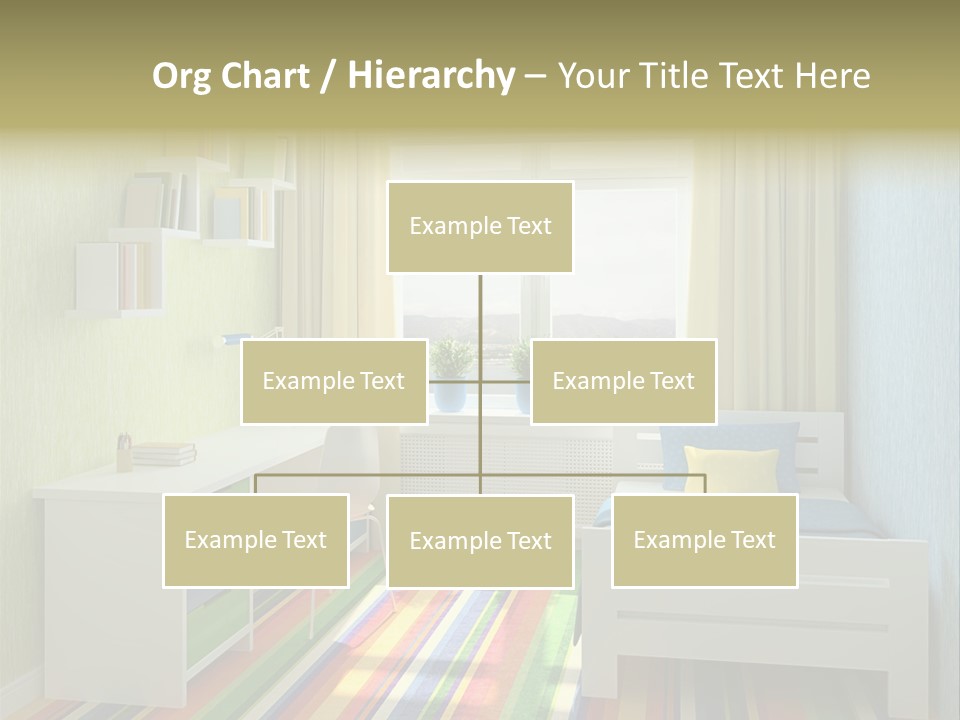 Org Chart / Hierarchy – Your Title Text Here

Example Text

Example Text

Example Text

Example Text

Example Text

Example Text